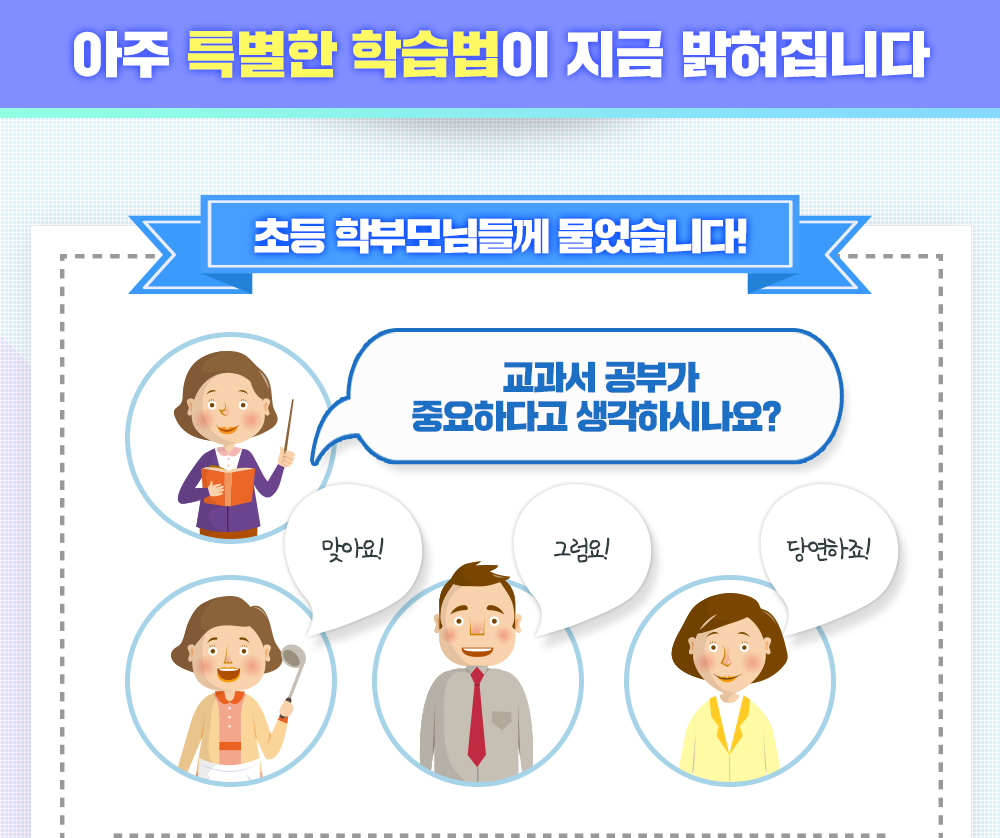 아주 특별한 학습법이 지금 밝혀집니다

초등 학부모님들께 물었습니다!

교과서 공부가
중요하다고 생각하시나요?

맞아요!

그럼요!

당연하죠!